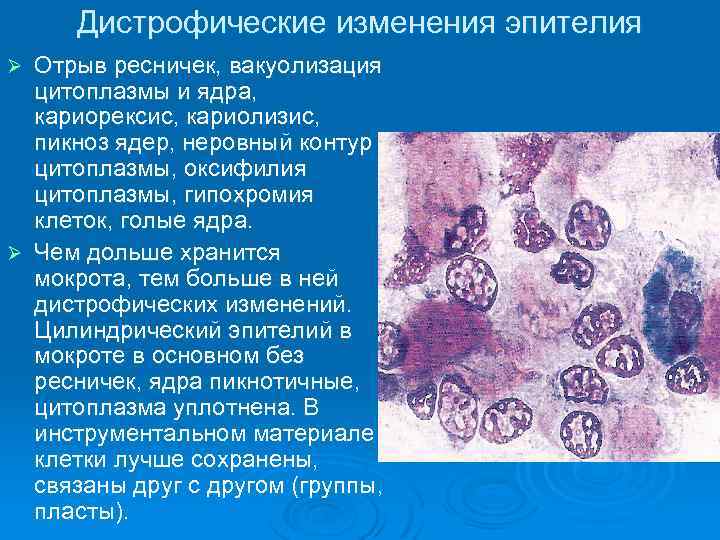 Дистрофические изменения эпителия

➢ Отрыв ресничек, вакуолизация цитоплазмы и ядра, кариорексис, кариолизис, пикноз ядер, неровный контур цитоплазмы, оксифилия цитоплазмы, гипохромия клеток, голые ядра.

➢ Чем дольше хранится мокрота, тем больше в ней дистрофических изменений. Цилиндрический эпителий в мокроте в основном без ресничек, ядра пикнотичные, цитоплазма уплотнена. В инструментальном материале клетки лучше сохранены, связаны друг с другом (группы, пласты).